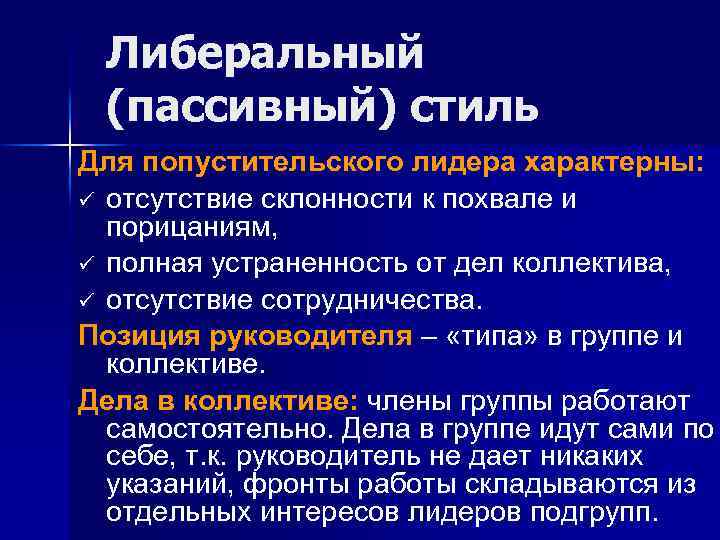 Либеральный (пассивный) стиль

Для попустительского лидера характерны:

✓ отсутствие склонности к похвале и порицаниям,

✓ полная устраненность от дел коллектива,

✓ отсутствие сотрудничества.

Позиция руководителя – «типа» в группе и коллективе.

Дела в коллективе: члены группы работают самостоятельно. Дела в группе идут сами по себе, т.к. руководитель не дает никаких указаний, фронты работы складываются из отдельных интересов лидеров подгрупп.